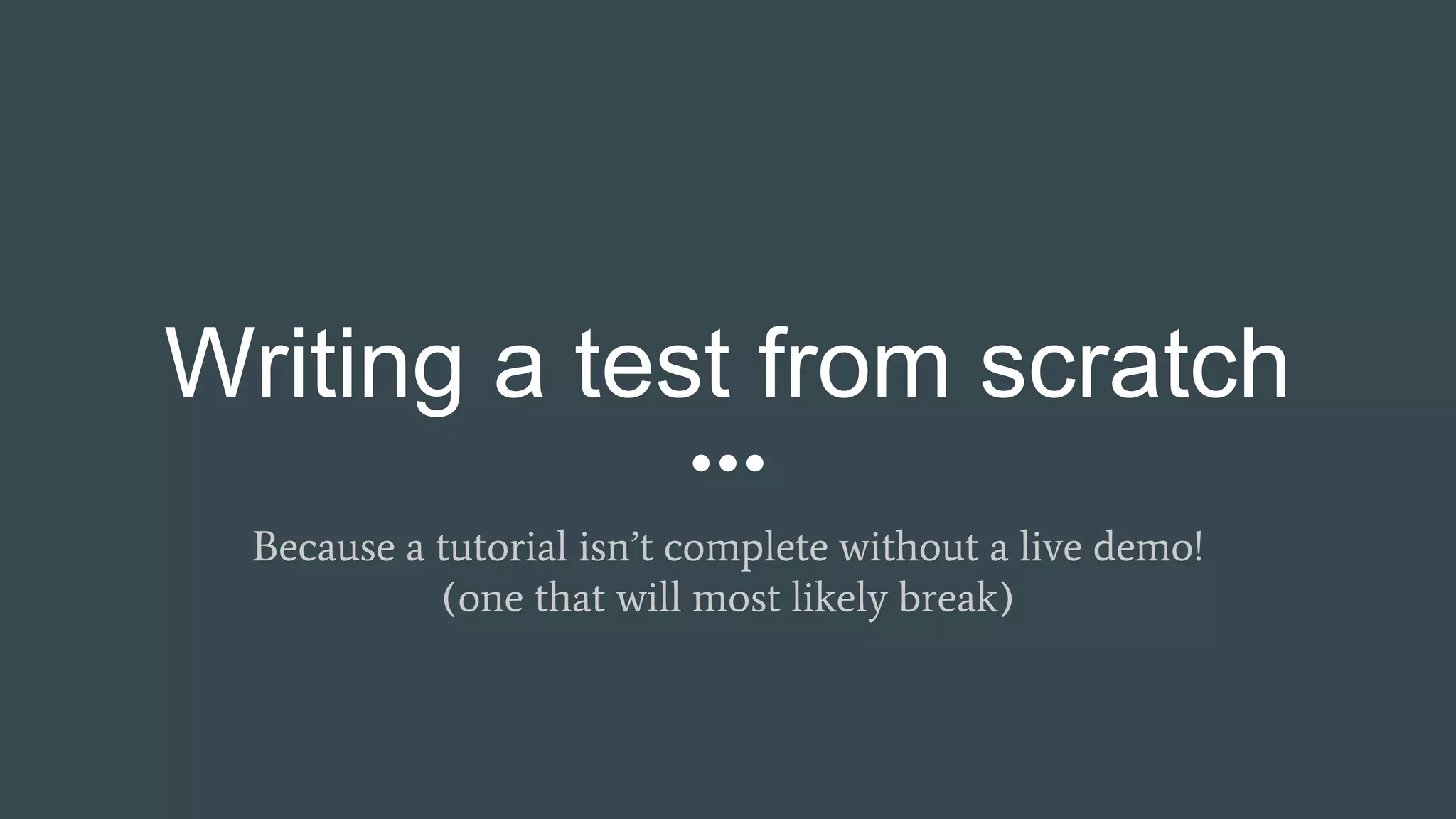 Writing a test from scratch

Because a tutorial isn’t complete without a live demo!
(one that will most likely break)